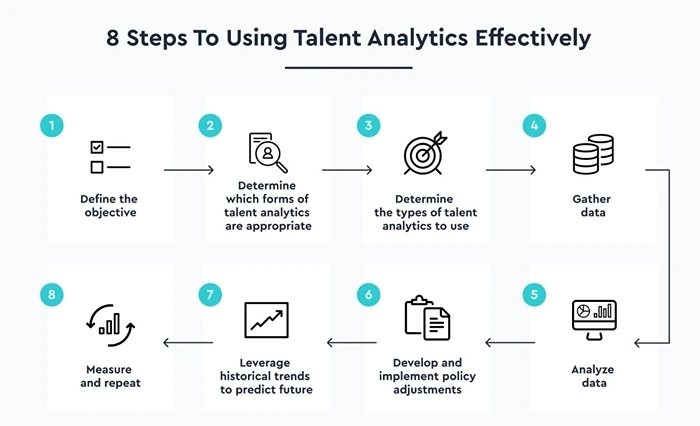 8 Steps To Using Talent Analytics Effectively

1
Define the objective

2
Determine which forms of talent analytics are appropriate

3
Determine the types of talent analytics to use

4
Gather data

5
Analyze data

6
Develop and implement policy adjustments

7
Leverage historical trends to predict future

8
Measure and repeat